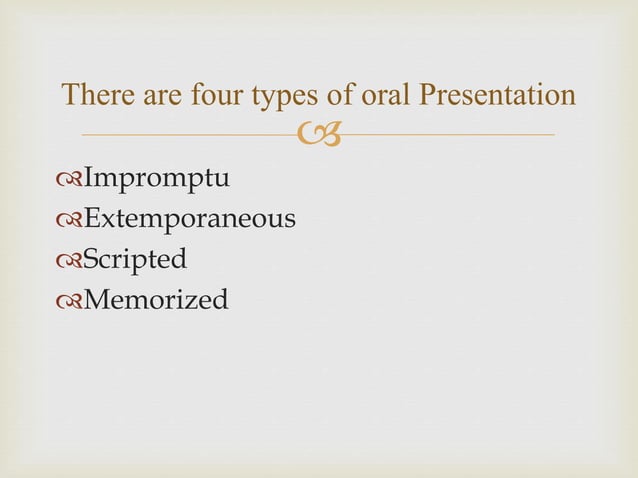 There are four types of oral Presentation

Impromptu
Extemporaneous
Scripted
Memorized